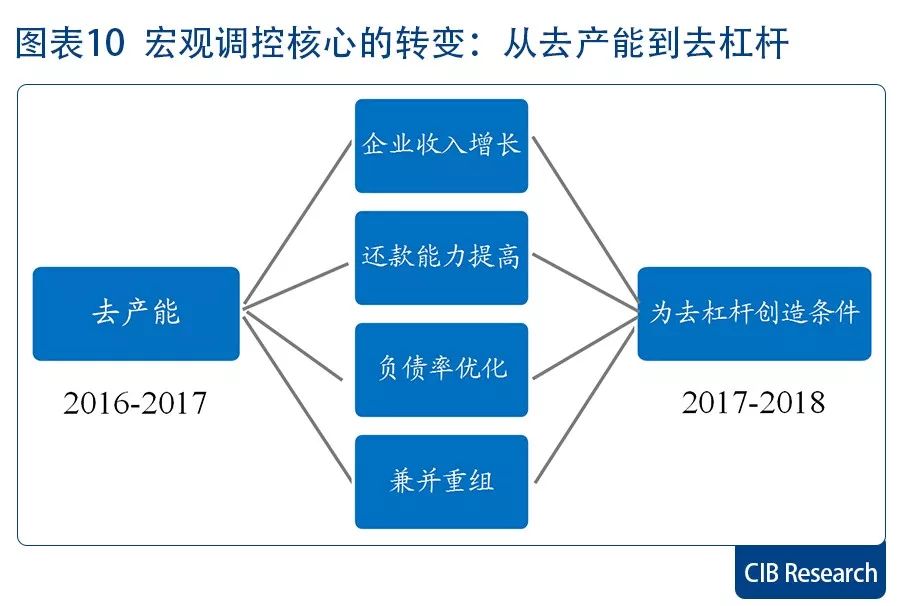 图表10 宏观调控核心的转变：从去产能到去杠杆

去产能

2016-2017

企业收入增长

还款能力提高

负债率优化

兼并重组

为去杠杆创造条件

2017-2018

CIB Research